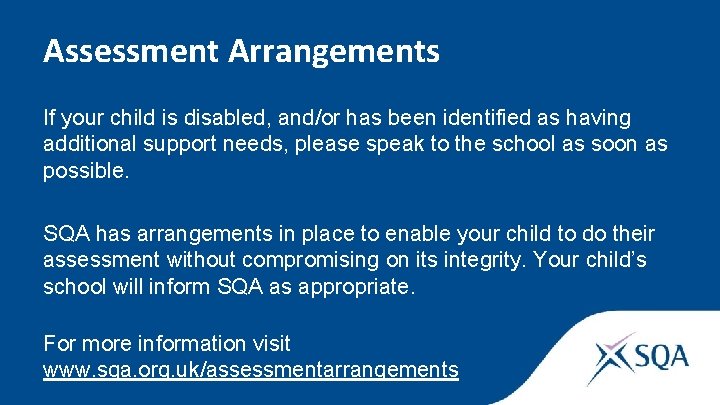 Assessment Arrangements

If your child is disabled, and/or has been identified as having additional support needs, please speak to the school as soon as possible.

SQA has arrangements in place to enable your child to do their assessment without compromising on its integrity. Your child's school will inform SQA as appropriate.

For more information visit www.sqa.org.uk/assessmentarrangements

SQA